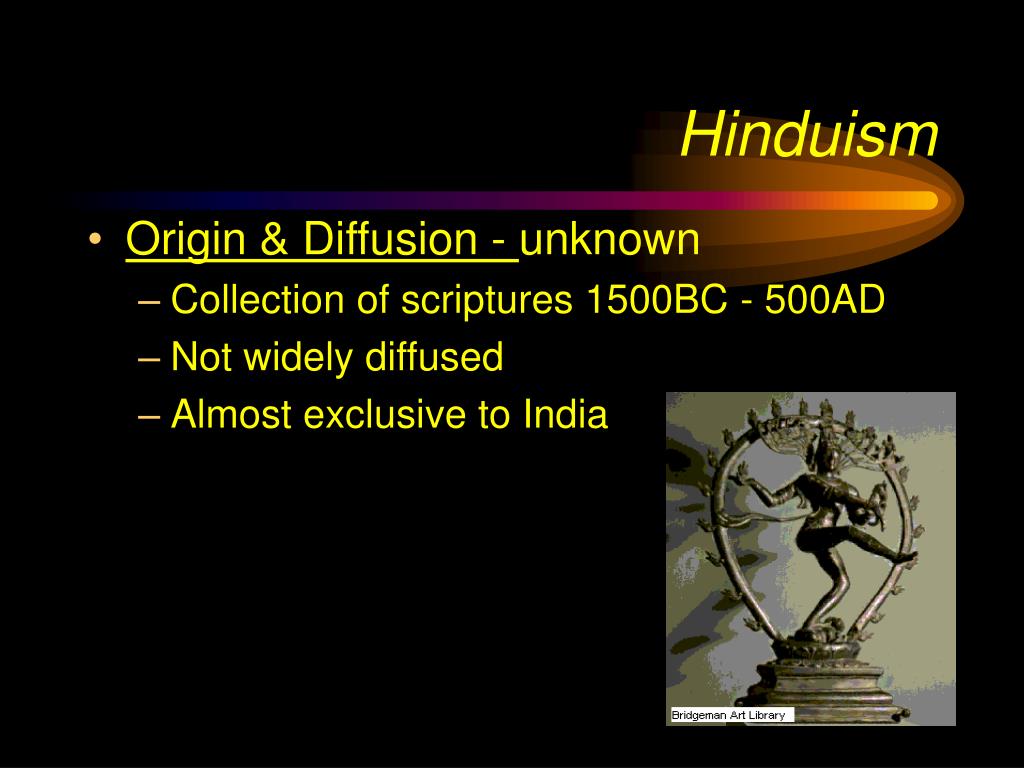 Hinduism

• Origin & Diffusion - unknown
– Collection of scriptures 1500BC - 500AD
– Not widely diffused
– Almost exclusive to India

Bridgeman Art Library